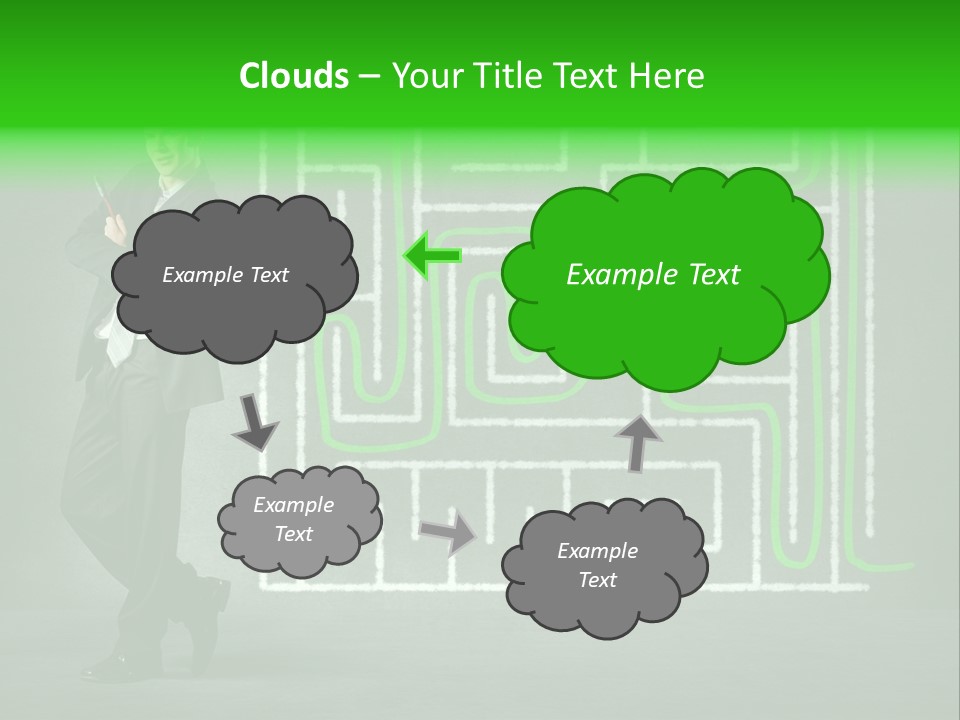 Clouds – Your Title Text Here

Example Text

Example Text

Example Text

Example Text